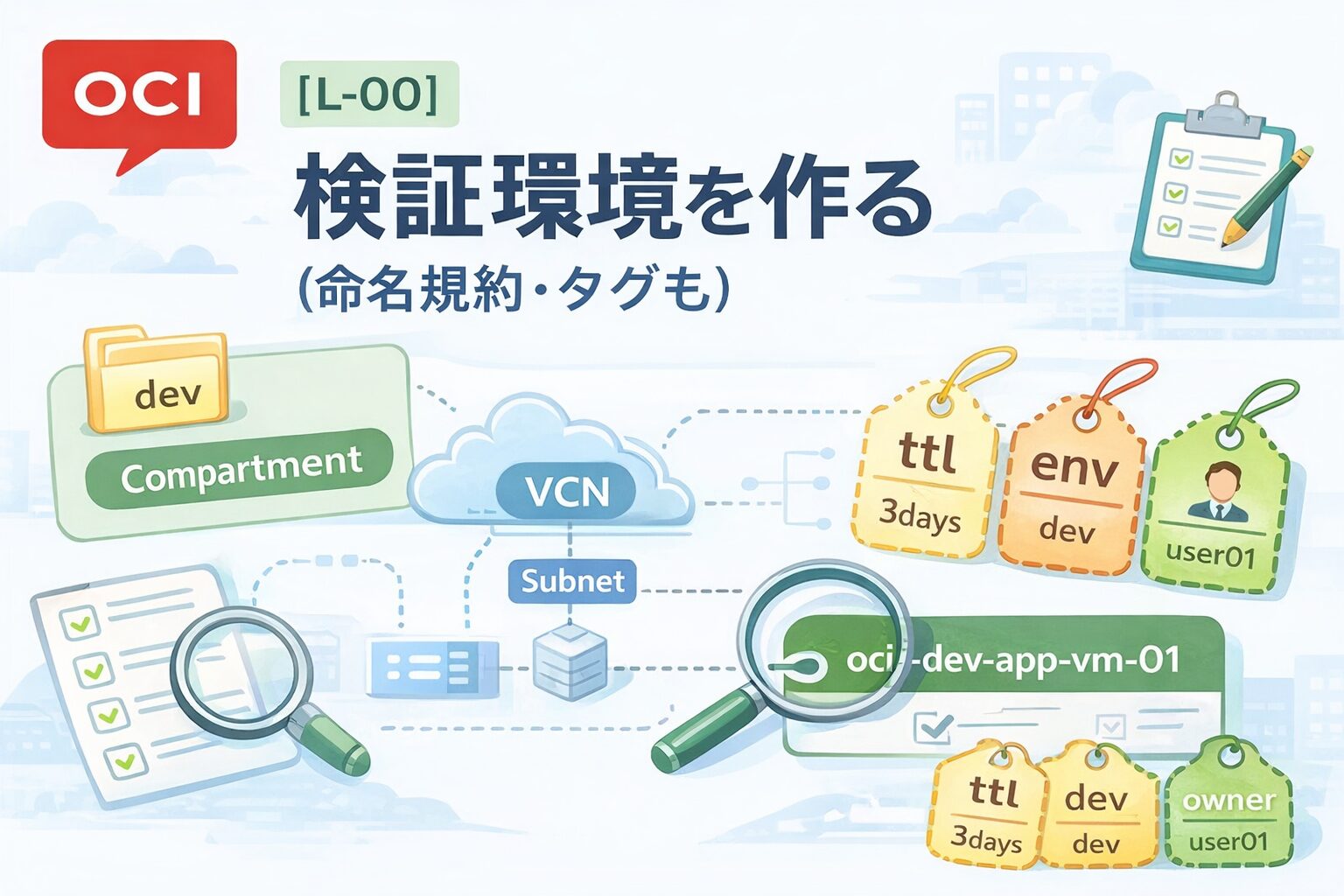 OCI

[L-00]

検証環境を作る

(命名規約・タグも)

dev

Compartment

VCN

Subnet

ttl
3days

env
dev

user01

oci-dev-app-vm-01

ttl
3days

dev
dev

owner
user01